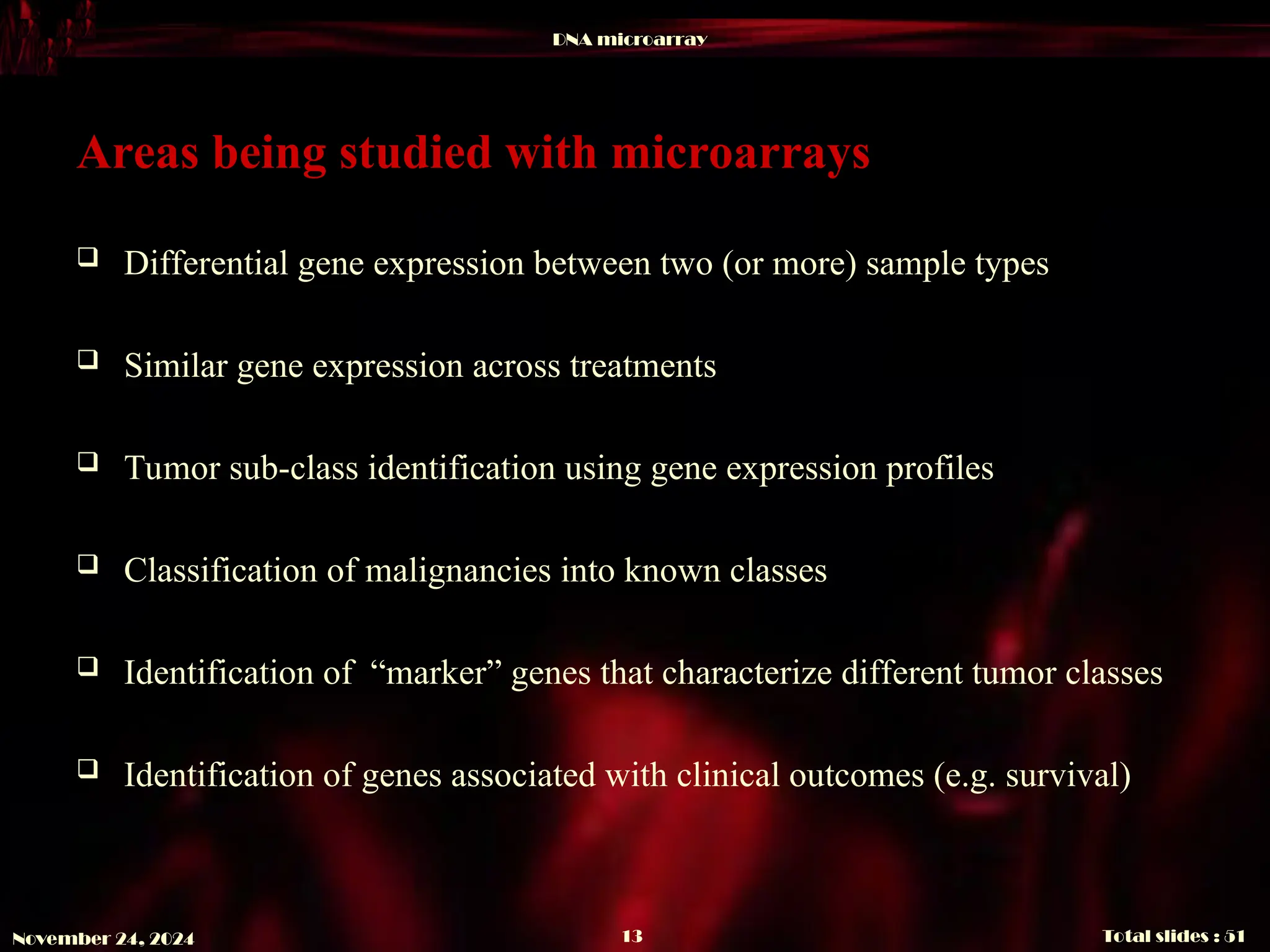 DNA microarray

Areas being studied with microarrays

❑ Differential gene expression between two (or more) sample types

❑ Similar gene expression across treatments

❑ Tumor sub-class identification using gene expression profiles

❑ Classification of malignancies into known classes

❑ Identification of “marker” genes that characterize different tumor classes

❑ Identification of genes associated with clinical outcomes (e.g. survival)

November 24, 2024

13

Total slides : 51